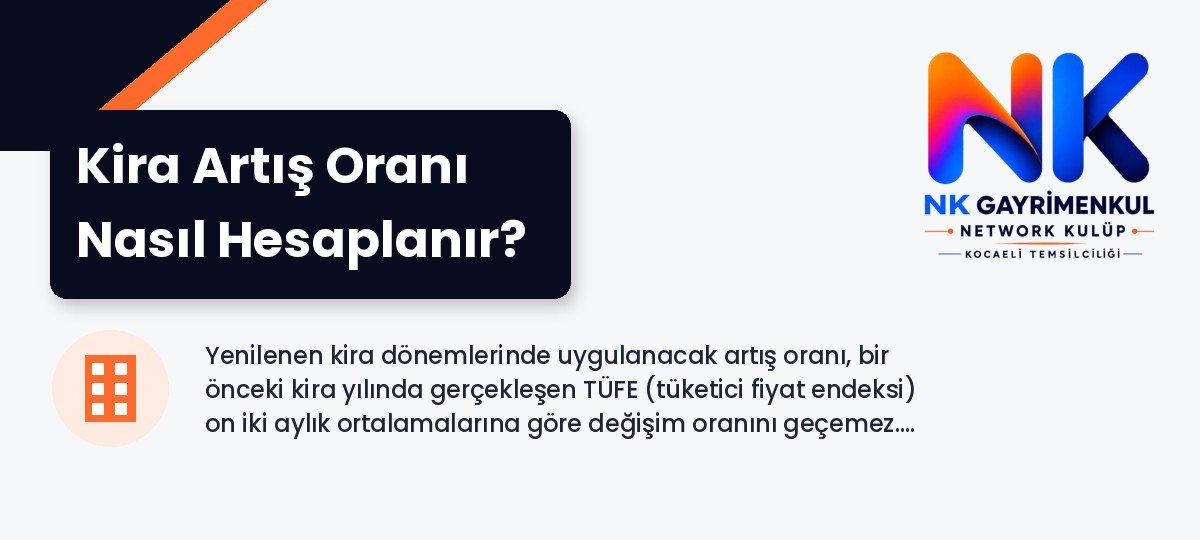 Kira Artış Oranı Nasıl Hesaplanır?

NK

NK GAYRİMENKUL
NETWORK KULÜP
KOCAELİ TEMSİLCİLİĞİ

Yenilenen kira dönemlerinde uygulanacak artış oranı, bir önceki kira yılında gerçekleşen TÜFE (tüketici fiyat endeksi) on iki aylık ortalamalarına göre değişim oranını geçemez....